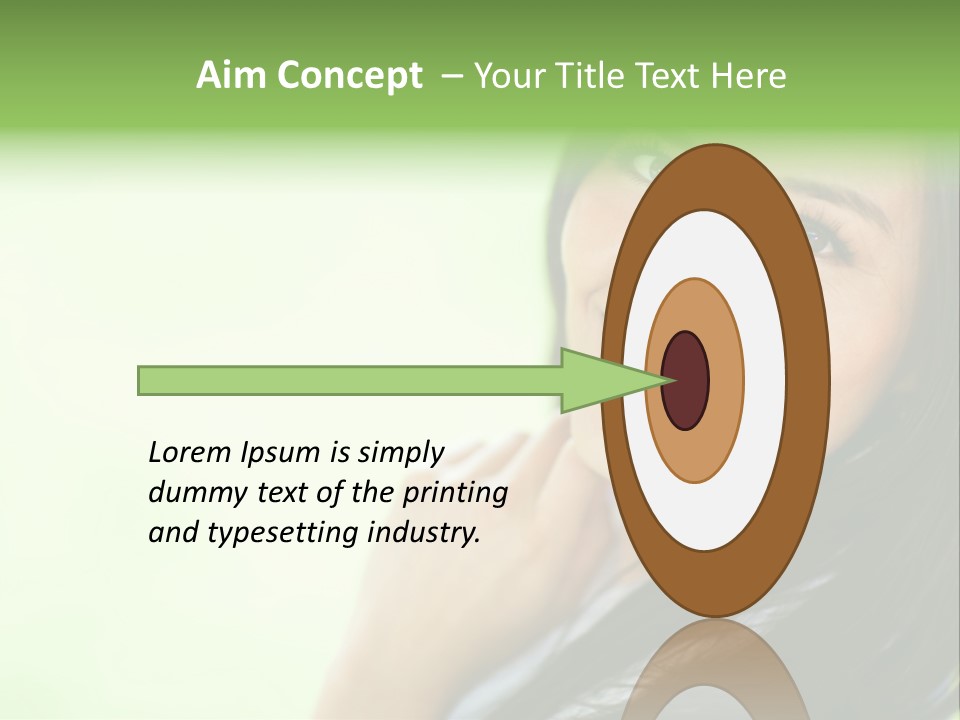 Aim Concept – Your Title Text Here

Lorem Ipsum is simply dummy text of the printing and typesetting industry.